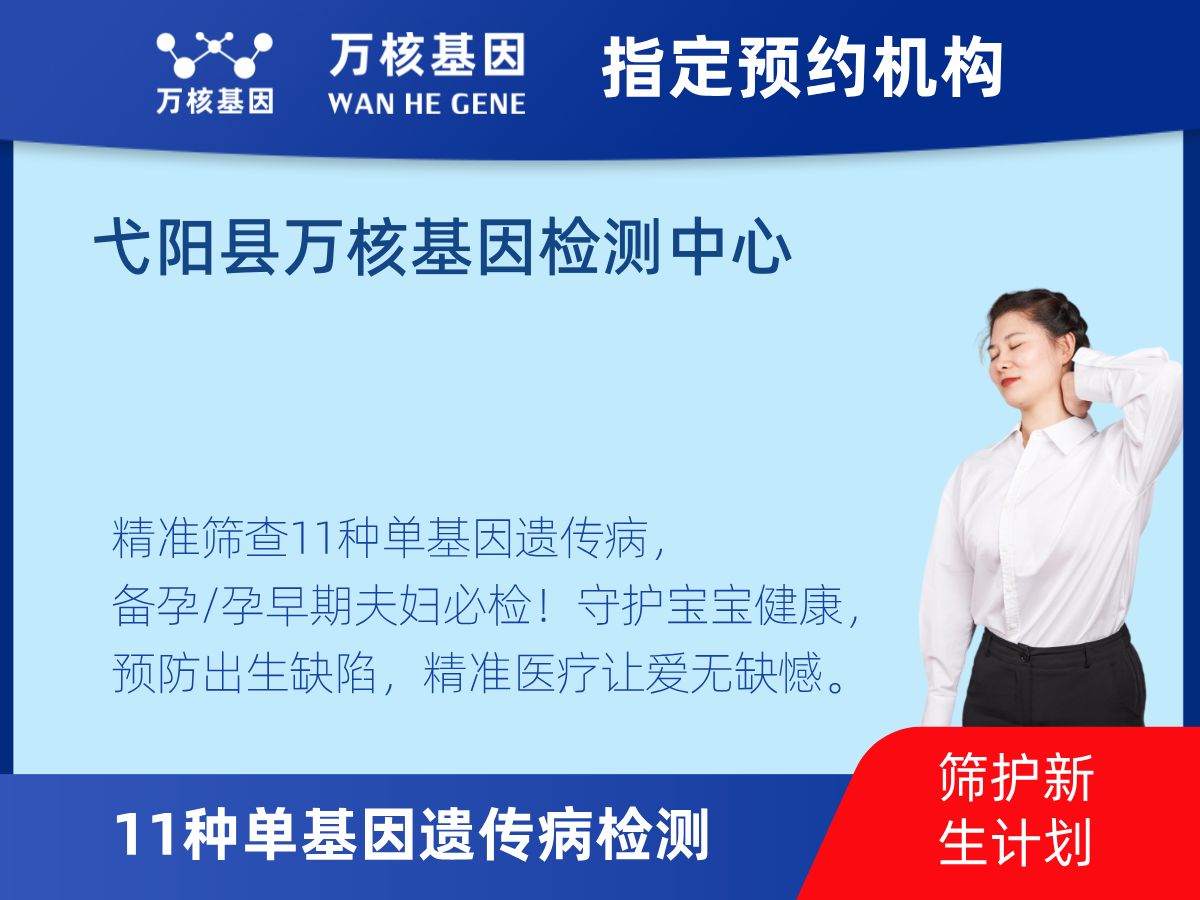 万核基因

万核基因
WAN HE GENE

指定预约机构

弋阳县万核基因检测中心

精准筛查11种单基因遗传病，
备孕/孕早期夫妇必检！守护宝宝健康，
预防出生缺陷，精准医疗让爱无缺憾。

11种单基因遗传病检测

筛护新生计划